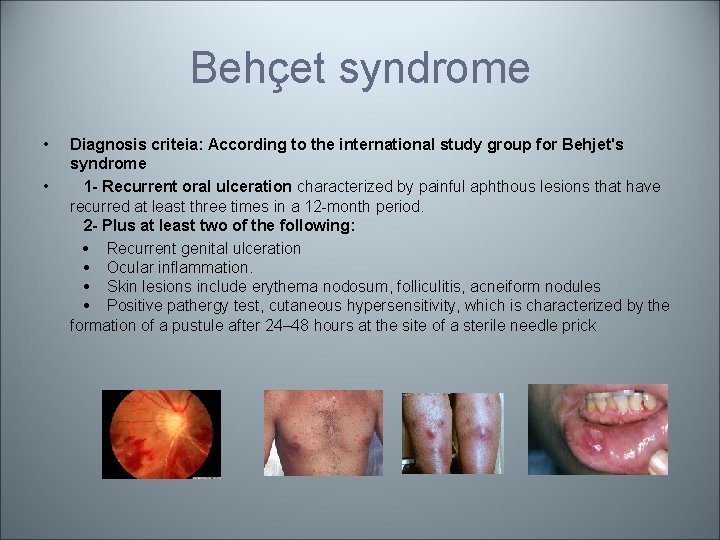 Behçet syndrome

• Diagnosis criteia: According to the international study group for Behjet's syndrome

• 1- Recurrent oral ulceration characterized by painful aphthous lesions that have recurred at least three times in a 12-month period.
2- Plus at least two of the following:
• Recurrent genital ulceration
• Ocular inflammation.
• Skin lesions include erythema nodosum, folliculitis, acneiform nodules
• Positive pathergy test, cutaneous hypersensitivity, which is characterized by the formation of a pustule after 24–48 hours at the site of a sterile needle prick